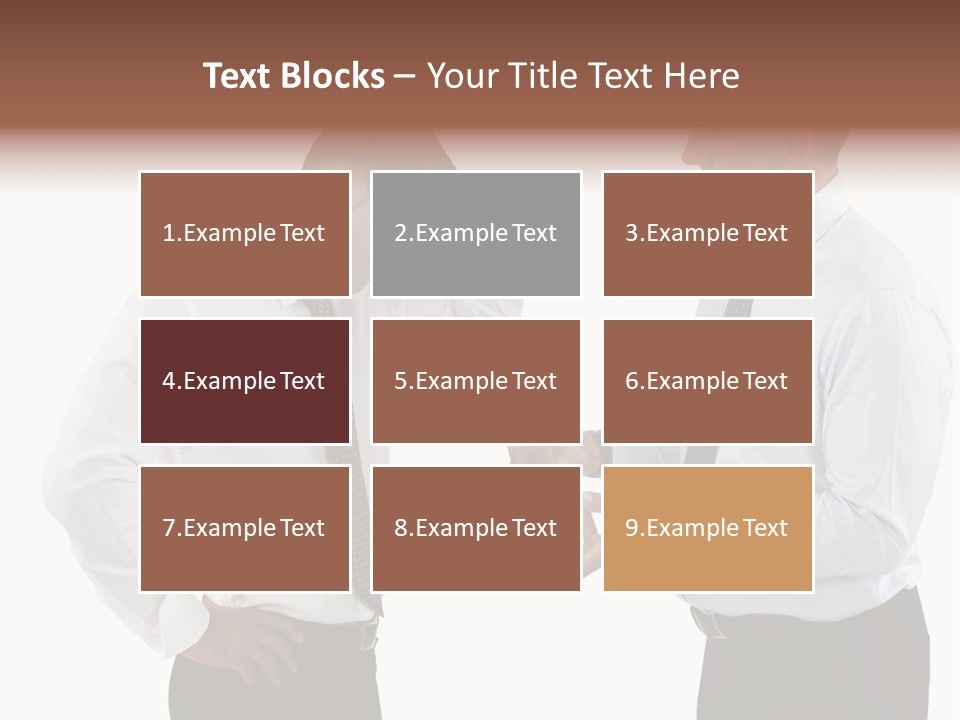 Text Blocks – Your Title Text Here

1.Example Text

2.Example Text

3.Example Text

4.Example Text

5.Example Text

6.Example Text

7.Example Text

8.Example Text

9.Example Text